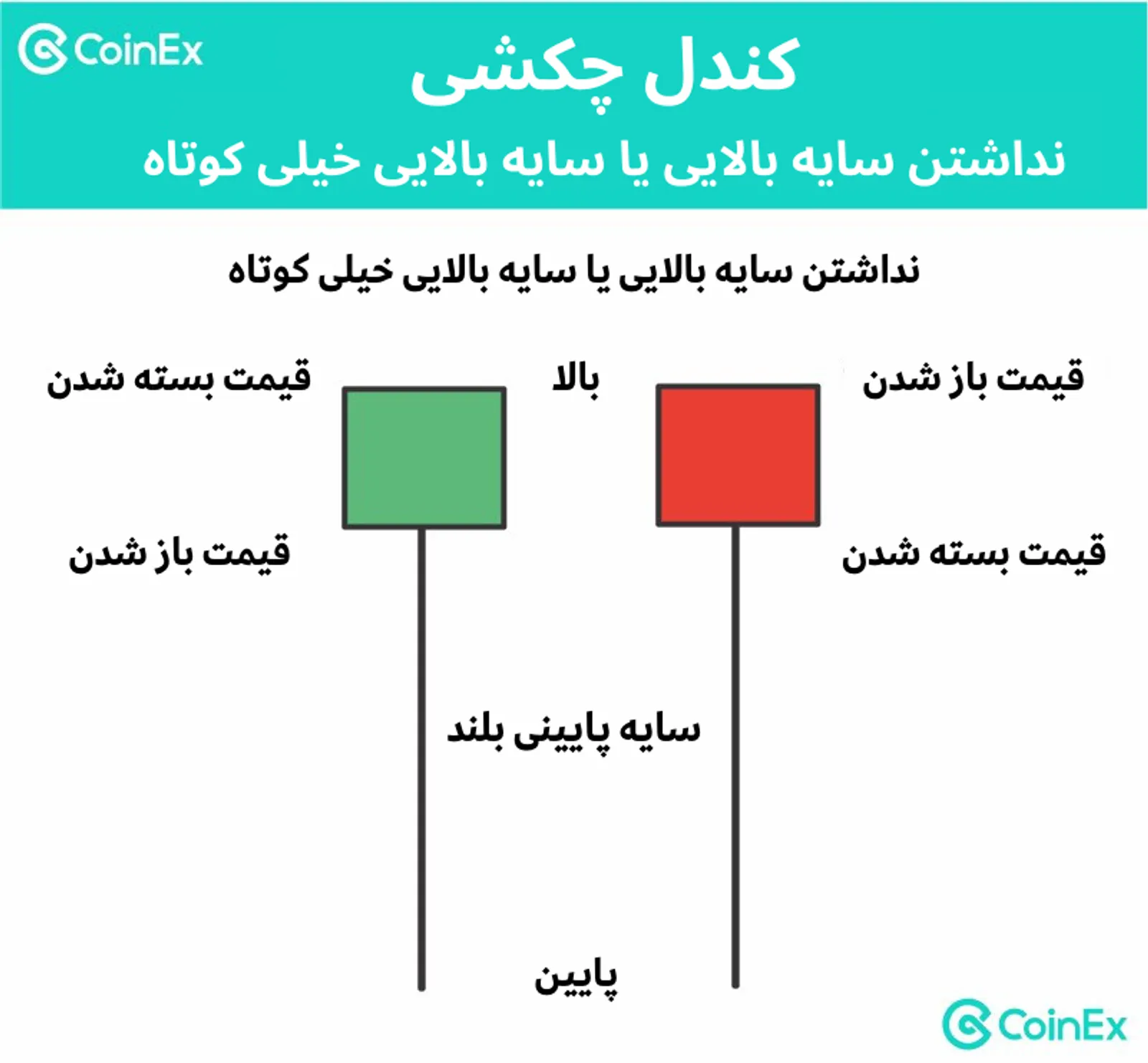 CoinEx

کندل چکشی

نداشتن سایه بالایی یا سایه بالایی خیلی کوتاه

نداشتن سایه بالایی یا سایه بالایی خیلی کوتاه

قیمت باز شدن

بالا

قیمت بسته شدن

قیمت بسته شدن

قیمت باز شدن

سایه پایینی بلند

پایین

CoinEx